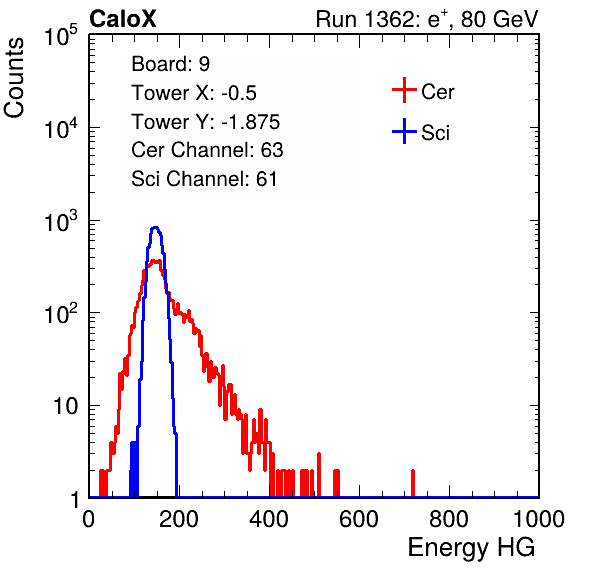 CaloX

Run 1362: $e^{+}$, 80 GeV

Counts

$10^5$

$10^4$

$10^3$

$10^2$

10

1

Board: 9
Tower X: -0.5
Tower Y: -1.875
Cer Channel: 63
Sci Channel: 61

Cer

Sci

0 200 400 600 800 1000

Energy HG